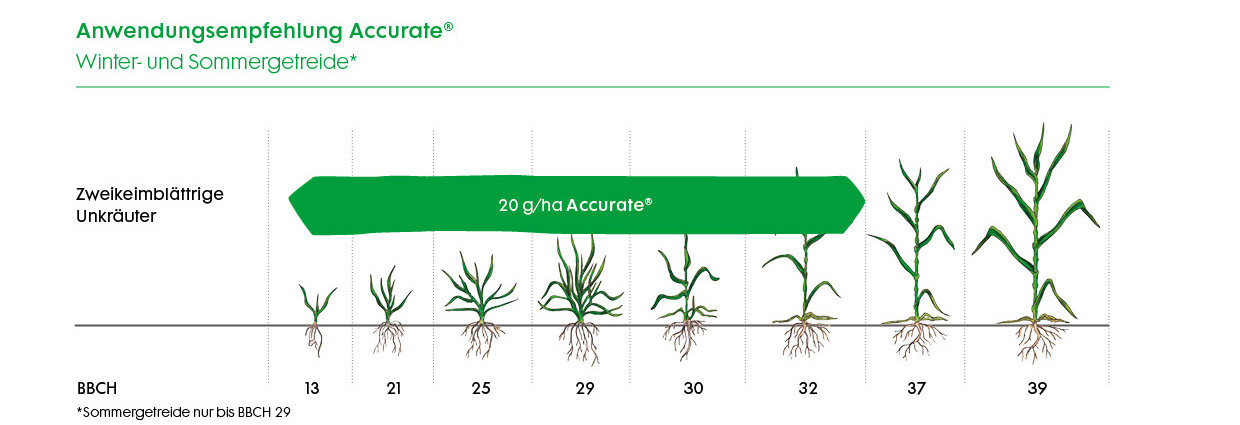 Anwendungsempfehlung Accurate®
Winter- und Sommergetreide*

Zweikeimblättrige Unkräuter

20 g/ha Accurate®

BBCH 13 21 25 29 30 32 37 39

*Sommergetreide nur bis BBCH 29